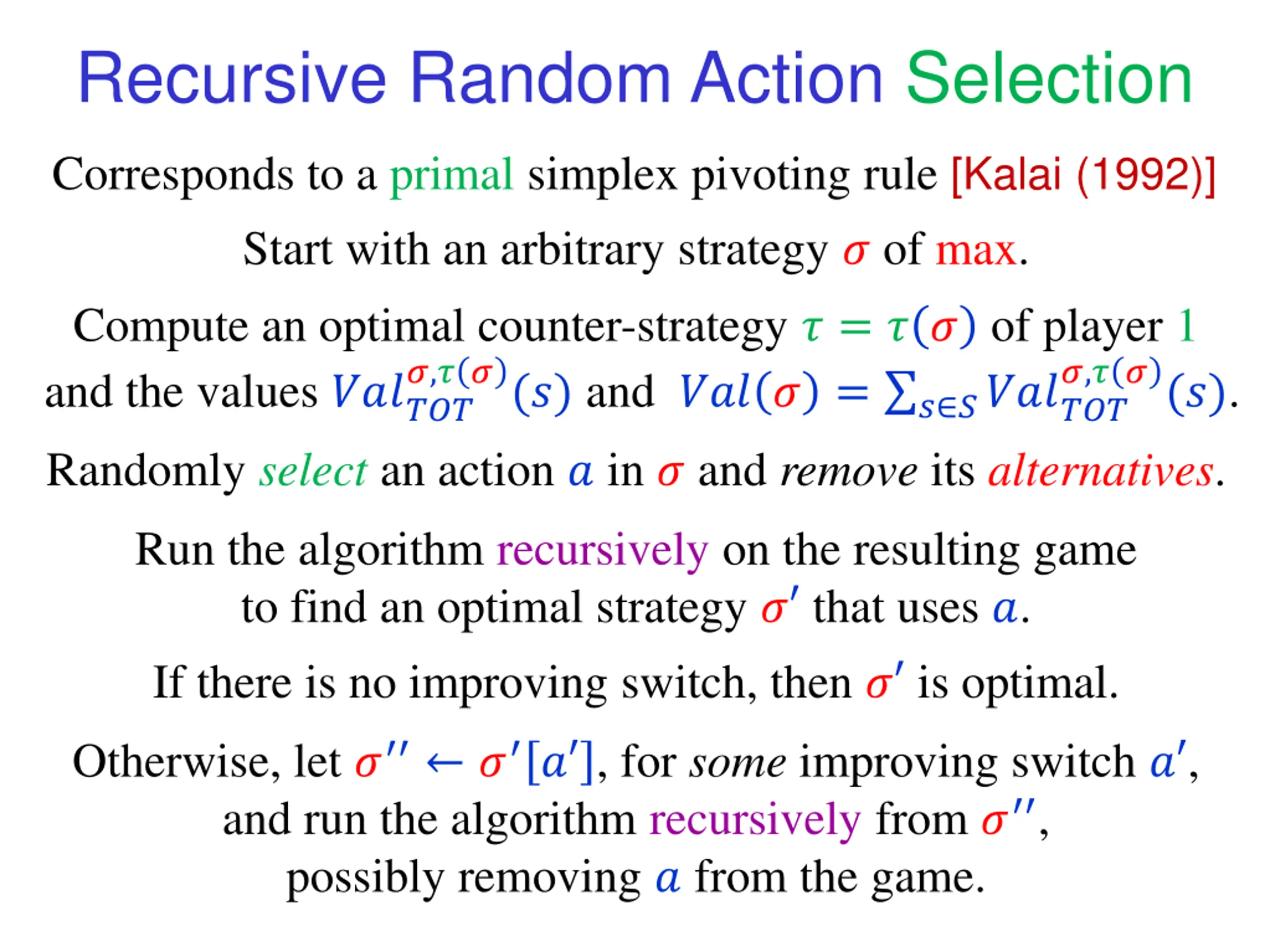 Recursive Random Action Selection

Corresponds to a primal simplex pivoting rule [Kalai (1992)]

Start with an arbitrary strategy $\sigma$ of max.

Compute an optimal counter-strategy $\tau = \tau(\sigma)$ of player 1 and the values $Val_{TOT}^{\sigma,\tau(\sigma)}(s)$ and $Val(\sigma) = \sum_{s \in S} Val_{TOT}^{\sigma,\tau(\sigma)}(s)$.

Randomly select an action $a$ in $\sigma$ and remove its alternatives.

Run the algorithm recursively on the resulting game to find an optimal strategy $\sigma'$ that uses $a$.

If there is no improving switch, then $\sigma'$ is optimal.

Otherwise, let $\sigma'' \leftarrow \sigma'[a']$, for some improving switch $a'$, and run the algorithm recursively from $\sigma''$, possibly removing $a$ from the game.